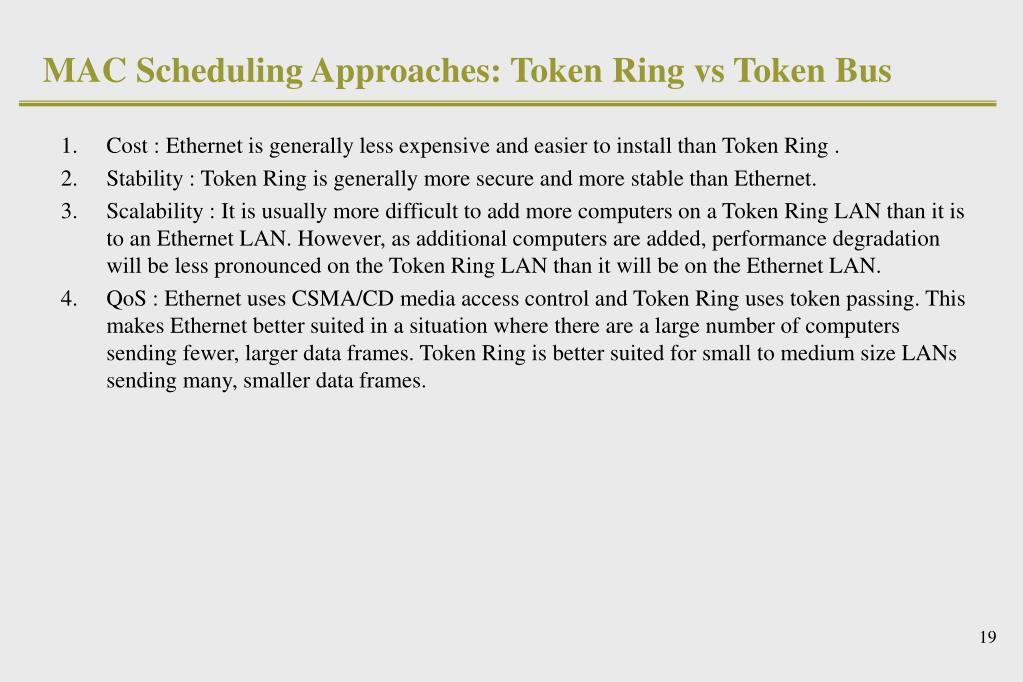 MAC Scheduling Approaches: Token Ring vs Token Bus

1. Cost : Ethernet is generally less expensive and easier to install than Token Ring .
2. Stability : Token Ring is generally more secure and more stable than Ethernet.
3. Scalability : It is usually more difficult to add more computers on a Token Ring LAN than it is to an Ethernet LAN. However, as additional computers are added, performance degradation will be less pronounced on the Token Ring LAN than it will be on the Ethernet LAN.
4. QoS : Ethernet uses CSMA/CD media access control and Token Ring uses token passing. This makes Ethernet better suited in a situation where there are a large number of computers sending fewer, larger data frames. Token Ring is better suited for small to medium size LANs sending many, smaller data frames.

19